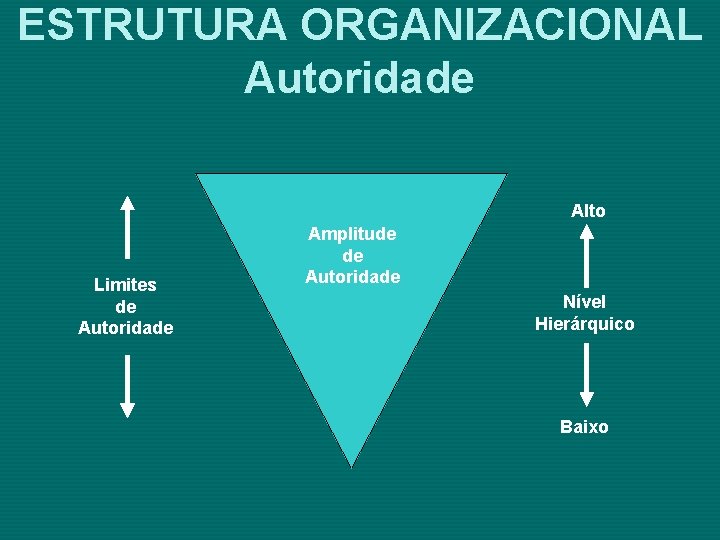 ESTRUTURA ORGANIZACIONAL
Autoridade

Limites de Autoridade

Amplitude de Autoridade

Alto

Nível Hierárquico

Baixo